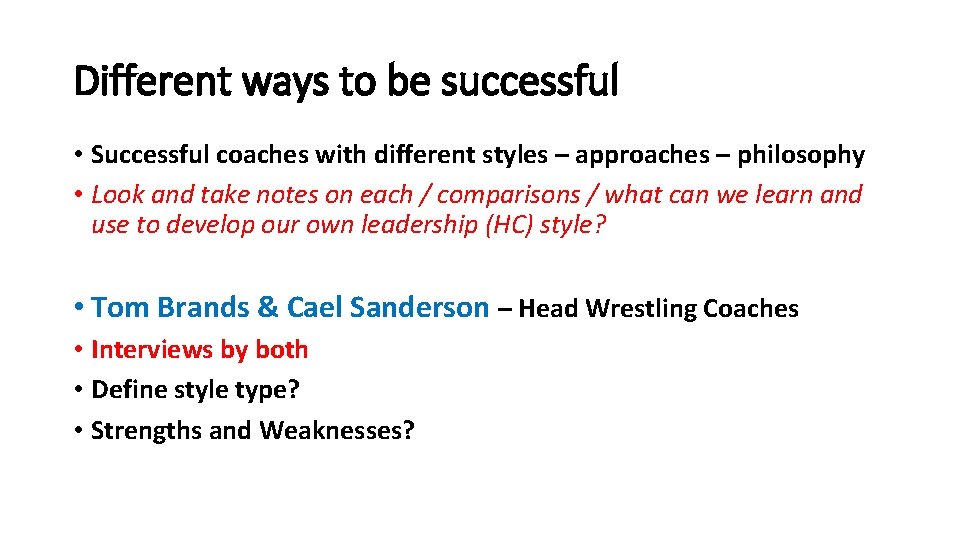 Different ways to be successful

• Successful coaches with different styles – approaches – philosophy

• Look and take notes on each / comparisons / what can we learn and use to develop our own leadership (HC) style?

• Tom Brands & Cael Sanderson – Head Wrestling Coaches

• Interviews by both

• Define style type?

• Strengths and Weaknesses?